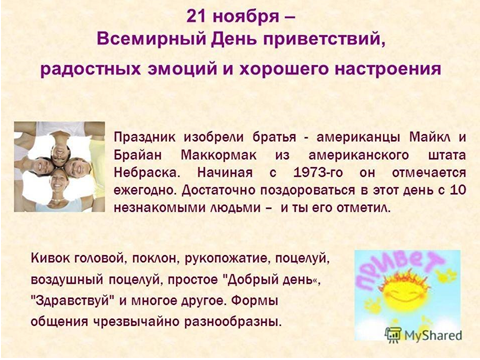 21 ноября –
Всемирный День приветствий,
радостных эмоций и хорошего настроения

Праздник изобрели братья - американцы Майкл и Брайан Маккормак из американского штата Небраска. Начиная с 1973-го он отмечается ежегодно. Достаточно поздороваться в этот день с 10 незнакомыми людьми – и ты его отметил.

Кивок головой, поклон, рукопожатие, поцелуй, воздушный поцелуй, простое "Добрый день«, "Здравствуй" и многое другое. Формы общения чрезвычайно разнообразны.

ПРИВЕТ

MyShared